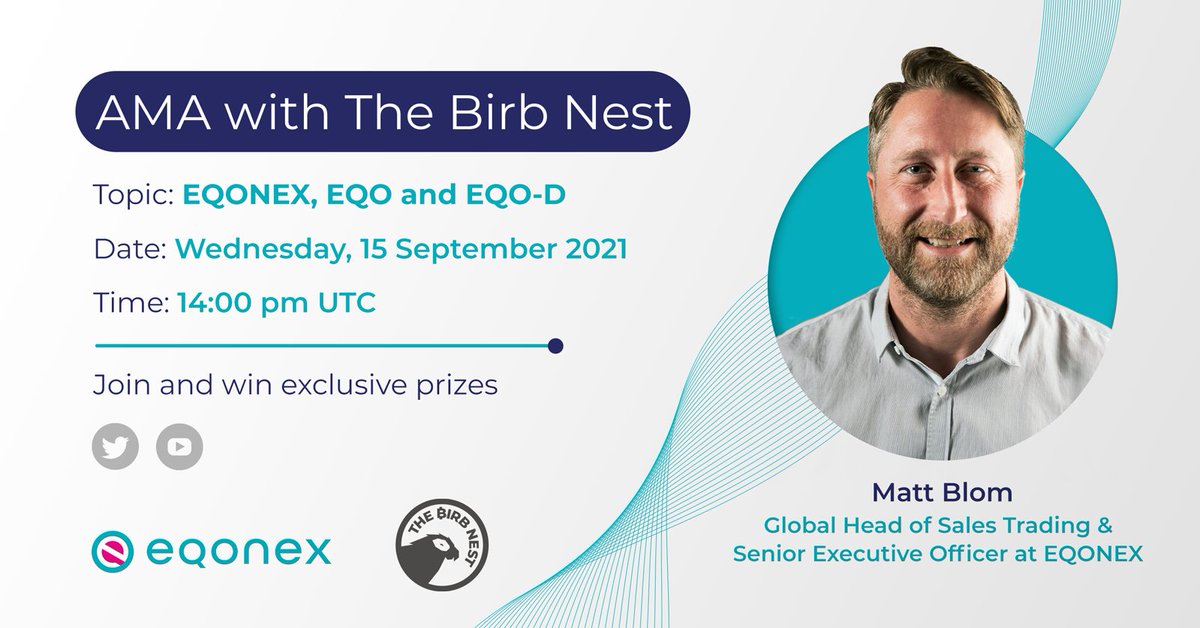 AMA with The Birb Nest

Topic: EQONEX, EQO and EQO-D

Date: Wednesday, 15 September 2021

Time: 14:00 pm UTC

Join and win exclusive prizes

eqonex

THE BIRB NEST

Matt Blom
Global Head of Sales Trading & Senior Executive Officer at EQONEX